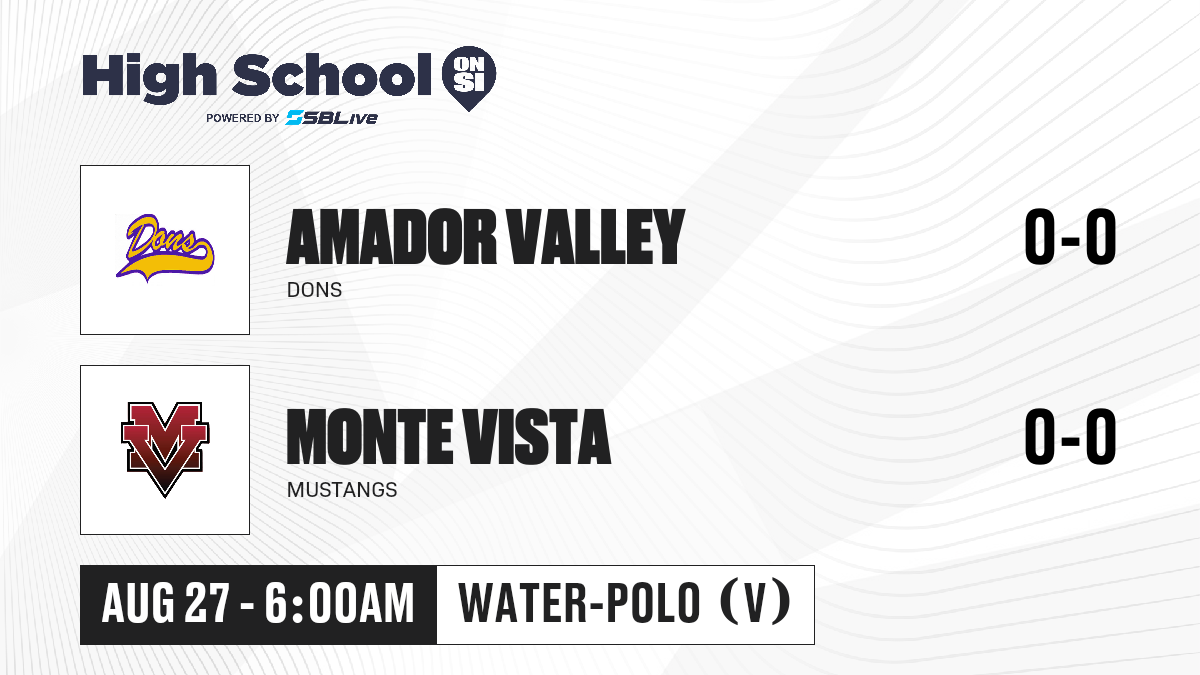 High School ON SI
POWERED BY SBLive

Dons

AMADOR VALLEY
DONS
0-0

MV

MONTE VISTA
MUSTANGS
0-0

AUG 27 - 6:00AM
WATER-POLO (V)